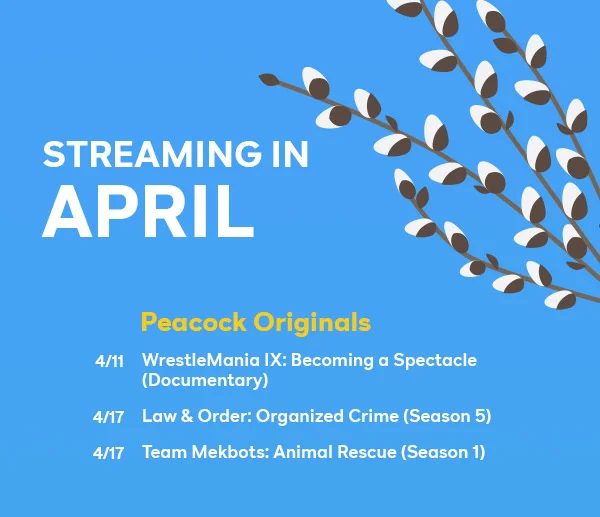 STREAMING IN
APRIL

Peacock Originals

4/11 WrestleMania IX: Becoming a Spectacle (Documentary)

4/17 Law & Order: Organized Crime (Season 5)

4/17 Team Mekbots: Animal Rescue (Season 1)